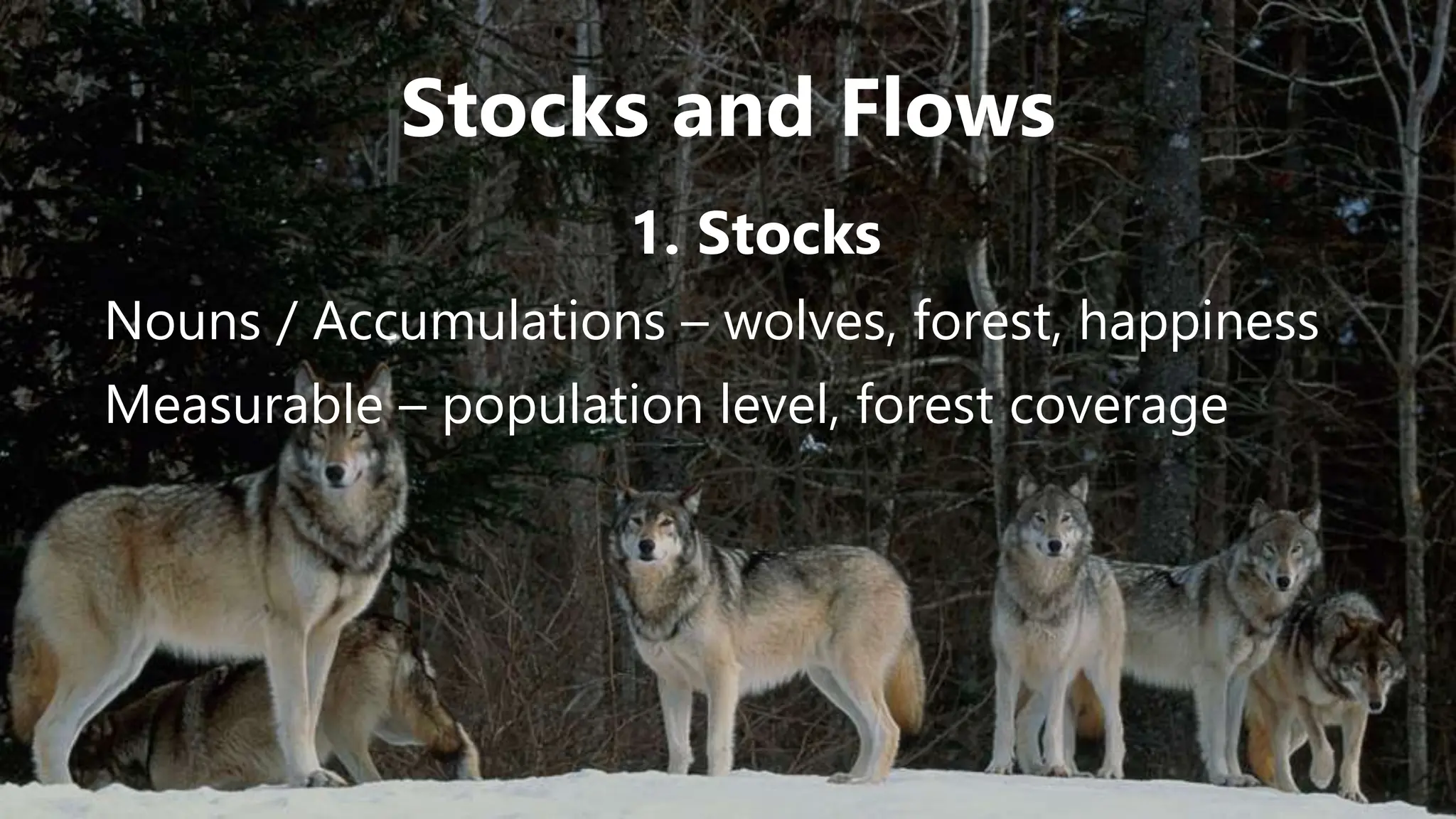 Stocks and Flows

1. Stocks

Nouns / Accumulations – wolves, forest, happiness

Measurable – population level, forest coverage